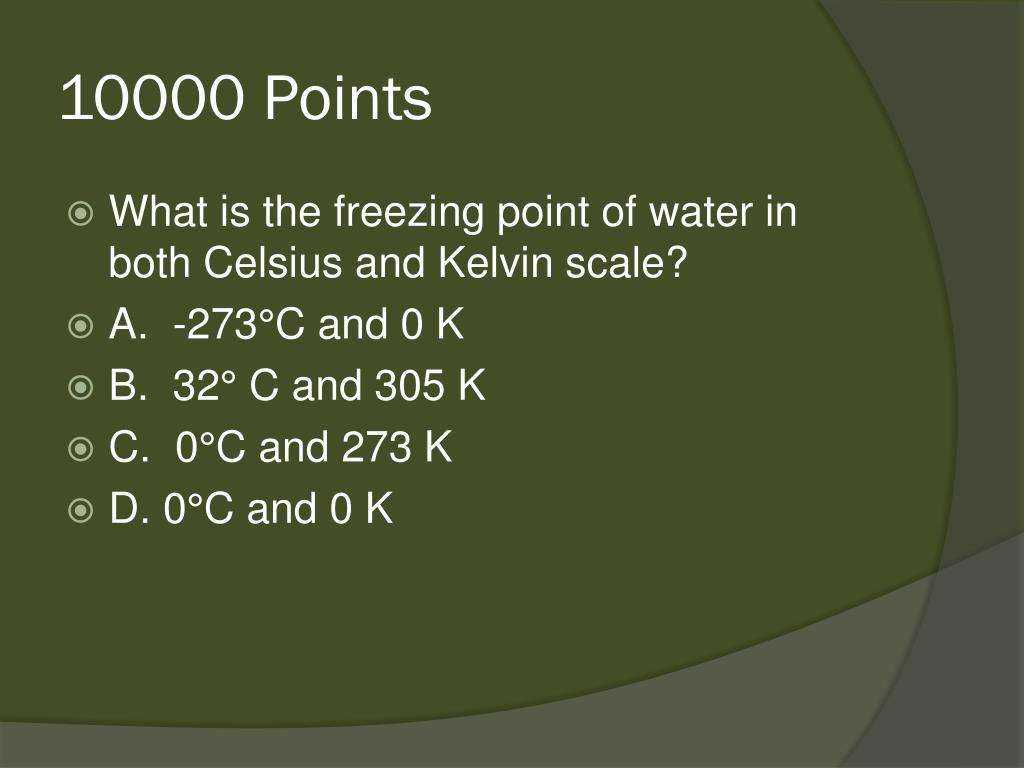 10000 Points

What is the freezing point of water in both Celsius and Kelvin scale?

A. -273°C and 0 K

B. 32° C and 305 K

C. 0°C and 273 K

D. 0°C and 0 K